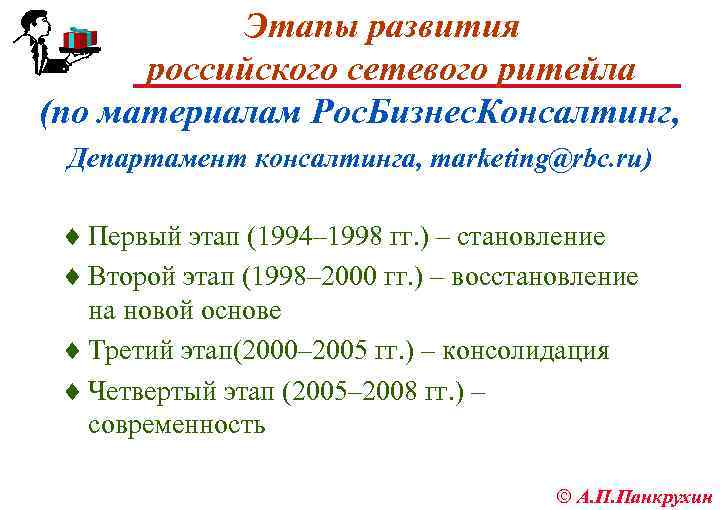 Этапы развития российского сетевого ритейла
(по материалам РосБизнесКонсалтинг,
Департамент консалтинга, marketing@rbc.ru)

♦ Первый этап (1994–1998 гг.) – становление
♦ Второй этап (1998–2000 гг.) – восстановление на новой основе
♦ Третий этап(2000–2005 гг.) – консолидация
♦ Четвертый этап (2005–2008 гг.) – современность

© А.П.Панкрухин